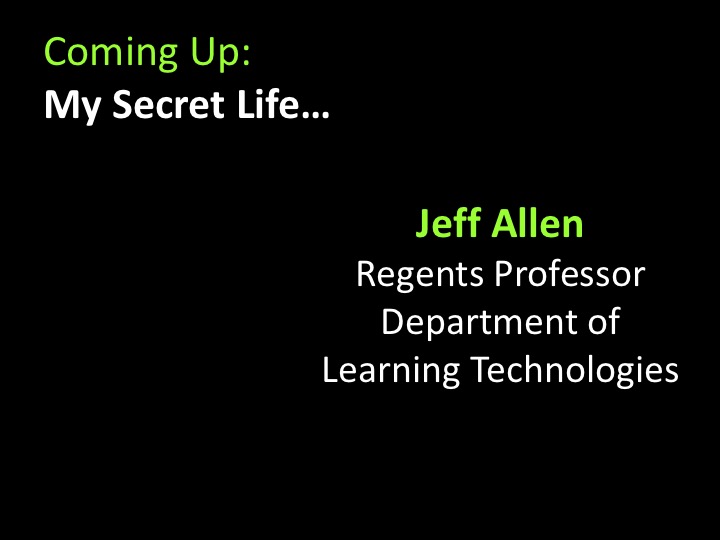 Coming Up:
My Secret Life…

Jeff Allen
Regents Professor
Department of
Learning Technologies